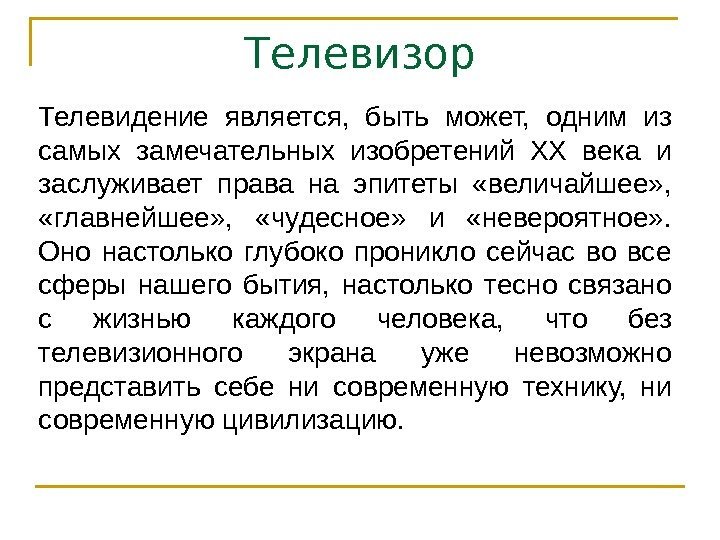 Телевизор

Телевидение является, быть может, одним из самых замечательных изобретений XX века и заслуживает права на эпитеты «величайшее», «главнейшее», «чудесное» и «невероятное». Оно настолько глубоко проникло сейчас во все сферы нашего бытия, настолько тесно связано с жизнью каждого человека, что без телевизионного экрана уже невозможно представить себе ни современную технику, ни современную цивилизацию.